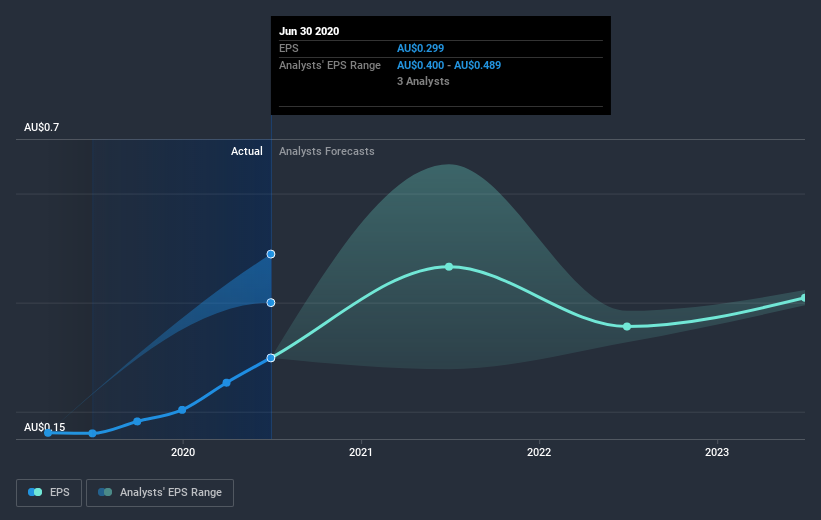 Jun 30 2020
EPS AU$0.299
Analysts' EPS Range AU$0.400 - AU$0.489
3 Analysts

AU$0.7
Actual
Analysts Forecasts
AU$0.15
2020
2021
2022
2023

EPS
Analysts' EPS Range